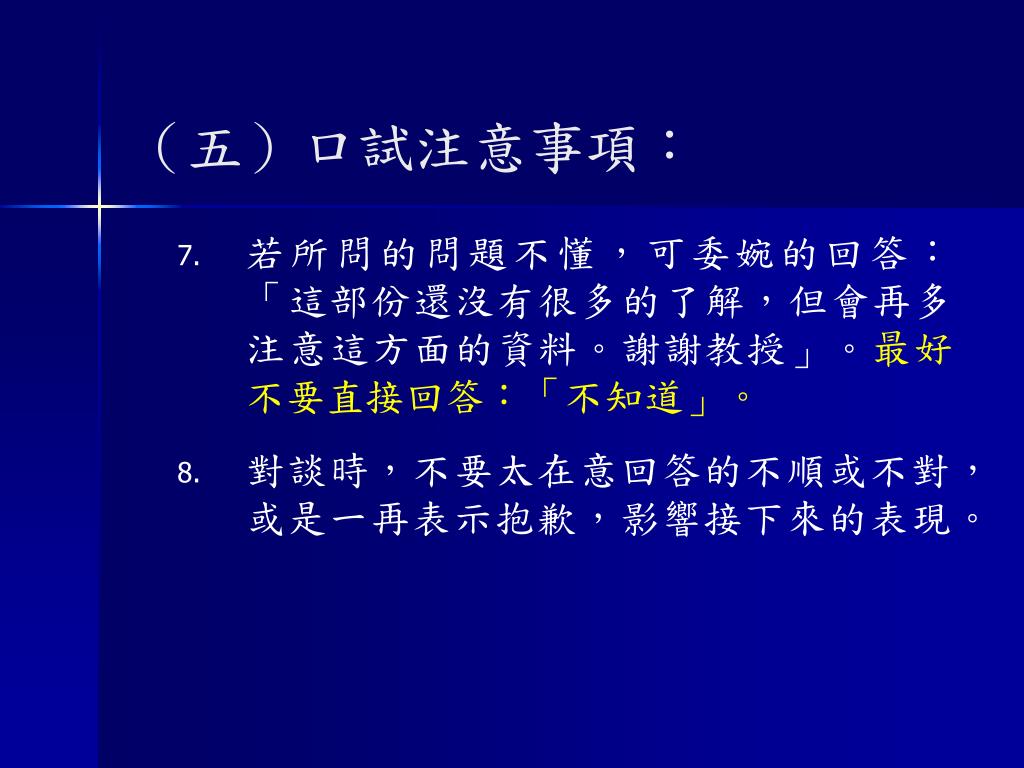 （五）口試注意事項：

7. 若所問的問題不懂，可委婉的回答：「這部份還沒有很多的了解，但會再多注意這方面的資料。謝謝教授」。最好不要直接回答：「不知道」。

8. 對談時，不要太在意回答的不順或不對，或是一再表示抱歉，影響接下來的表現。